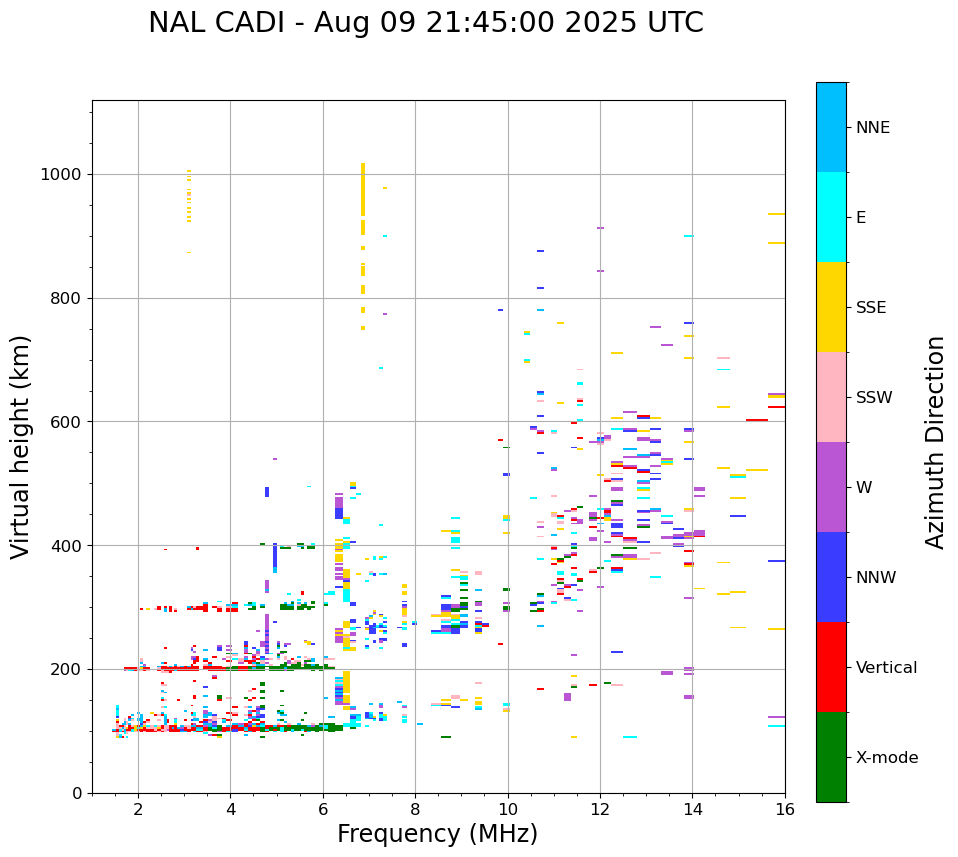 NAL CADI - Aug 09 21:45:00 2025 UTC

Virtual height (km)

1000
800
600
400
200
0

2
4
6
8
10
12
14
16

Frequency (MHz)

NNE
E
SSE
SSW
W
NNW
Vertical
X-mode

Azimuth Direction